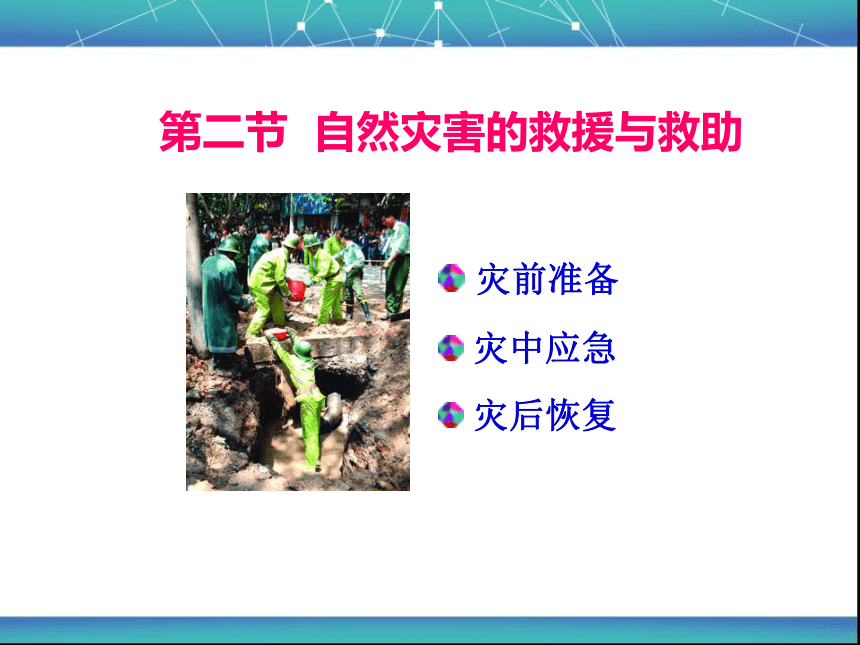 第二节 自然灾害的救援与救助

灾前准备

灾中应急

灾后恢复